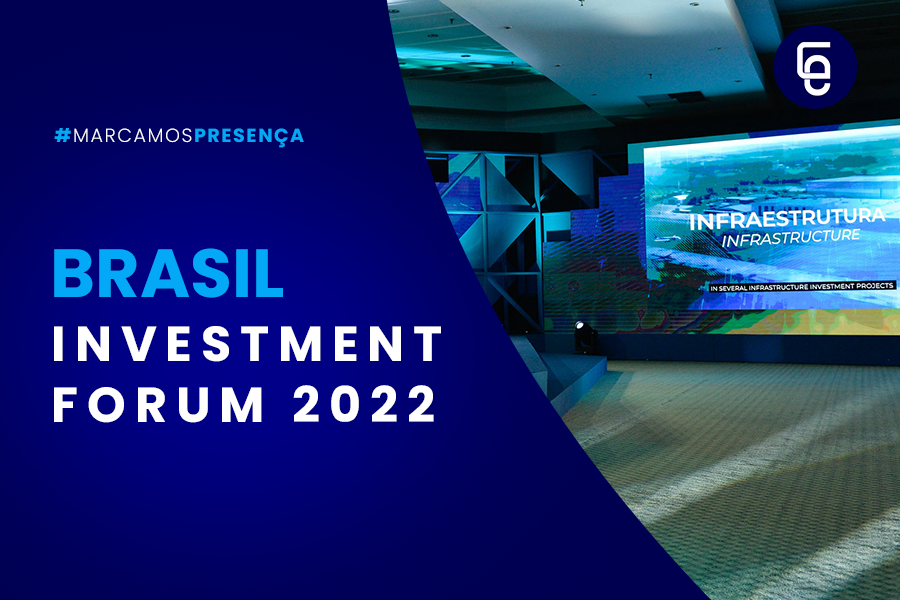 #MARCAMOSPRESENÇA

BRASIL
INVESTMENT
FORUM 2022

INFRAESTRUTURA
INFRASTRUCTURE

IN SEVERAL INFRASTRUCTURE INVESTMENT PROJECTS